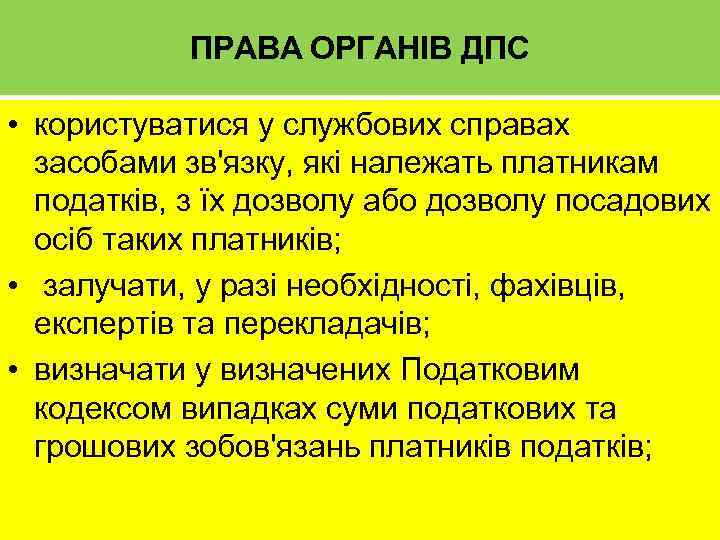 ПРАВА ОРГАНІВ ДПС

• користуватися у службових справах засобами зв'язку, які належать платникам податків, з їх дозволу або дозволу посадових осіб таких платників;
• залучати, у разі необхідності, фахівців, експертів та перекладачів;
• визначати у визначених Податковим кодексом випадках суми податкових та грошових зобов'язань платників податків;